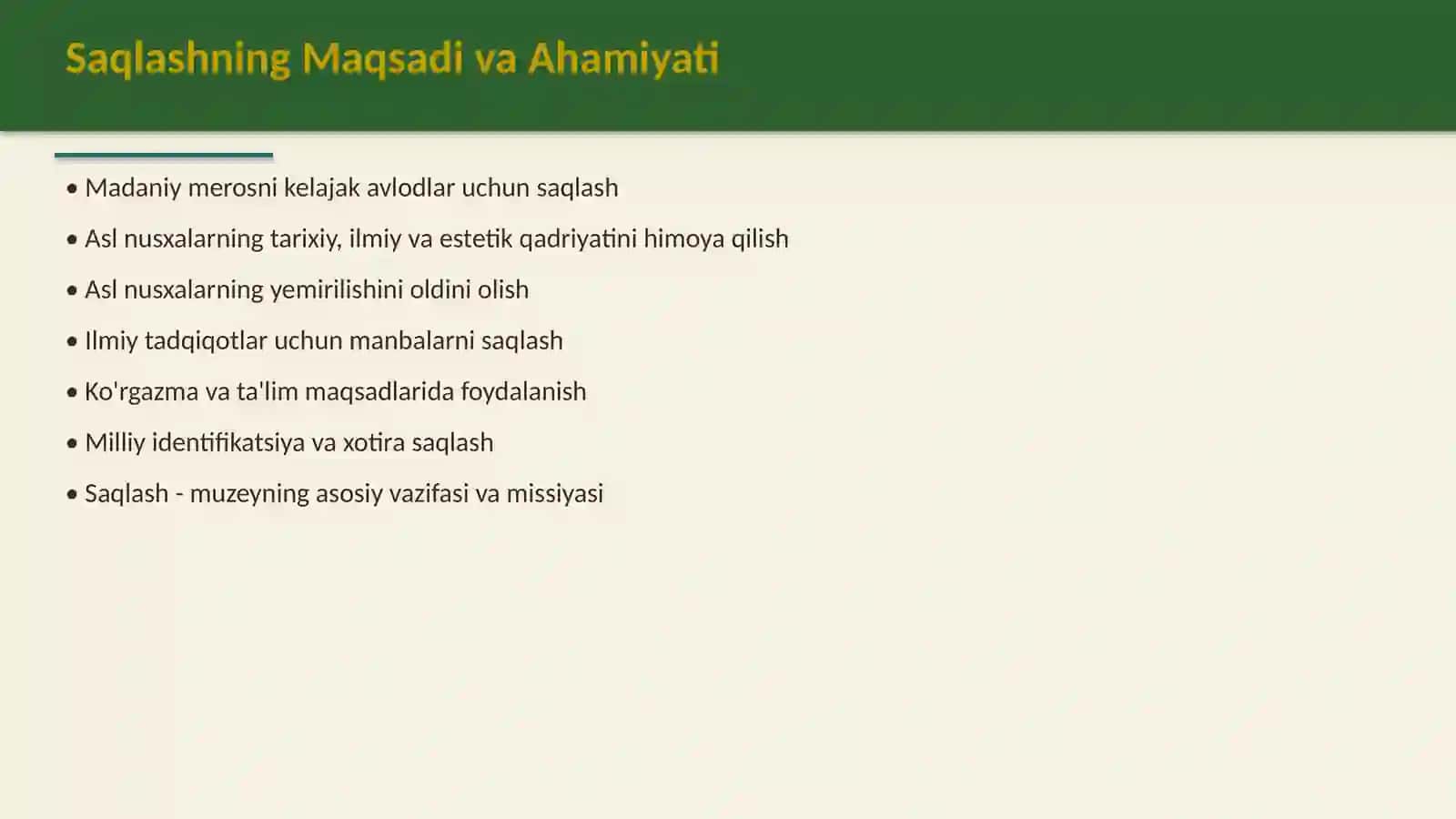 Saqlashning Maqsadi va Ahamiyati

• Madaniy merosni kelajak avlodlar uchun saqlash

• Asl nusxalarning tarixiy, ilmiy va estetik qadriyatini himoya qilish

• Asl nusxalarning yemirilishini oldini olish

• Ilmiy tadqiqotlar uchun manbalarni saqlash

• Ko'rgazma va ta'lim maqsadlarida foydalanish

• Milliy identifikatsiya va xotira saqlash

• Saqlash - muzeyning asosiy vazifasi va missiyasi